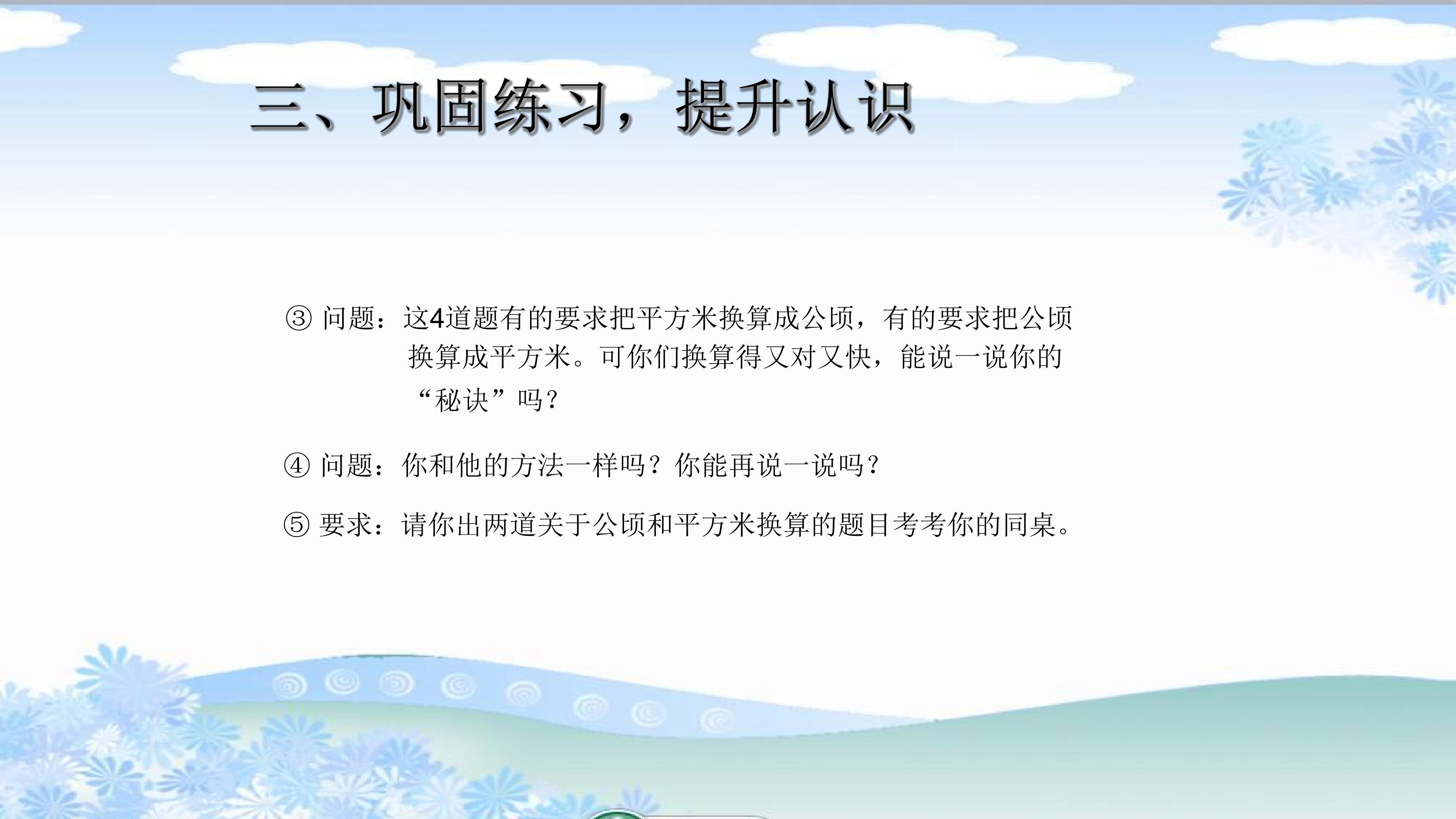 三、巩固练习，提升认识

③ 问题：这4道题有的要求把平方米换算成公顷，有的要求把公顷换算成平方米。可你们换算得又对又快，能说一说你的“秘诀”吗？

④ 问题：你和他的方法一样吗？你能再说一说吗？

⑤ 要求：请你出两道关于公顷和平方米换算的题目考考你的同桌。